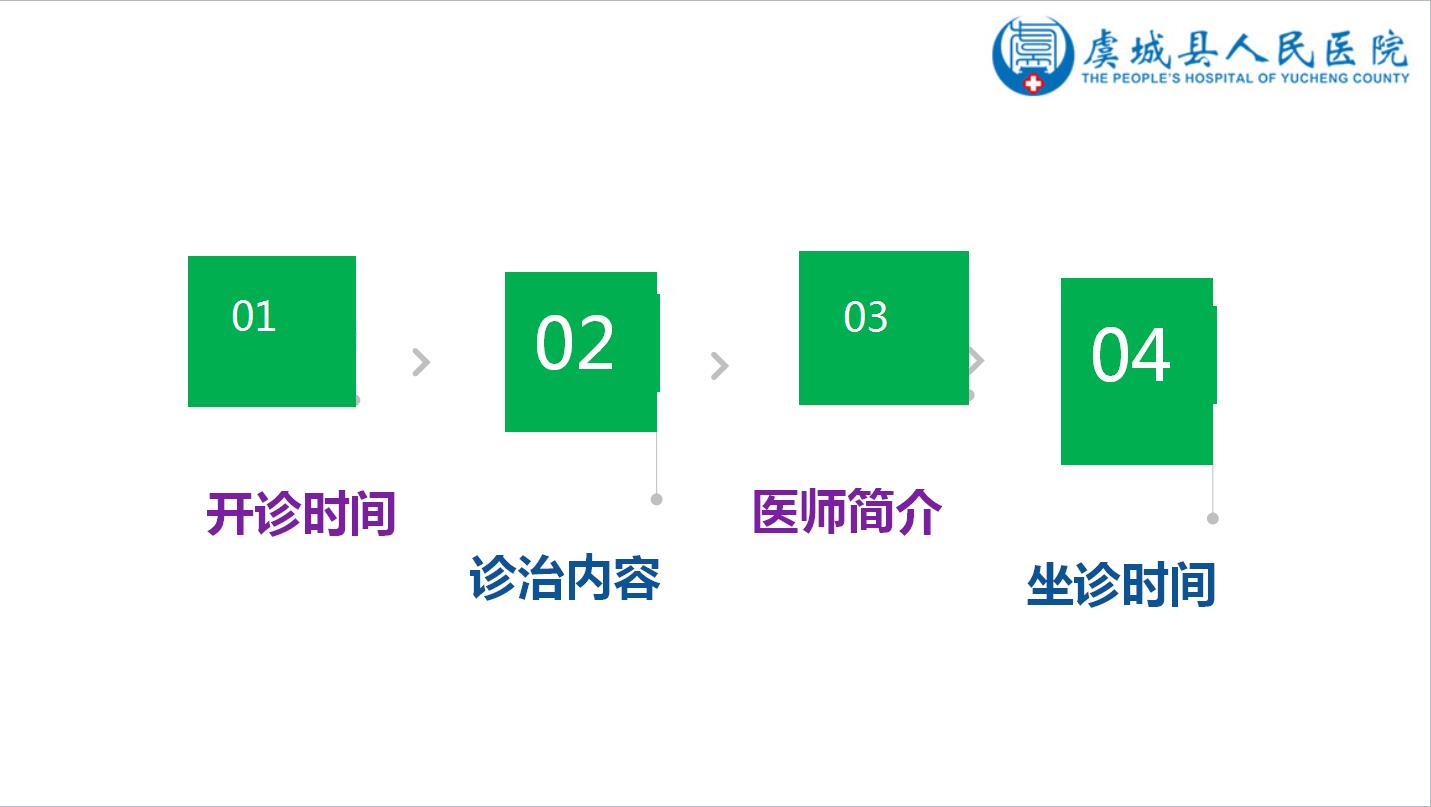 虞城县人民医院
THE PEOPLE'S HOSPITAL OF YUCHENG COUNTY

01

开诊时间

02

诊治内容

03

医师简介

04

坐诊时间